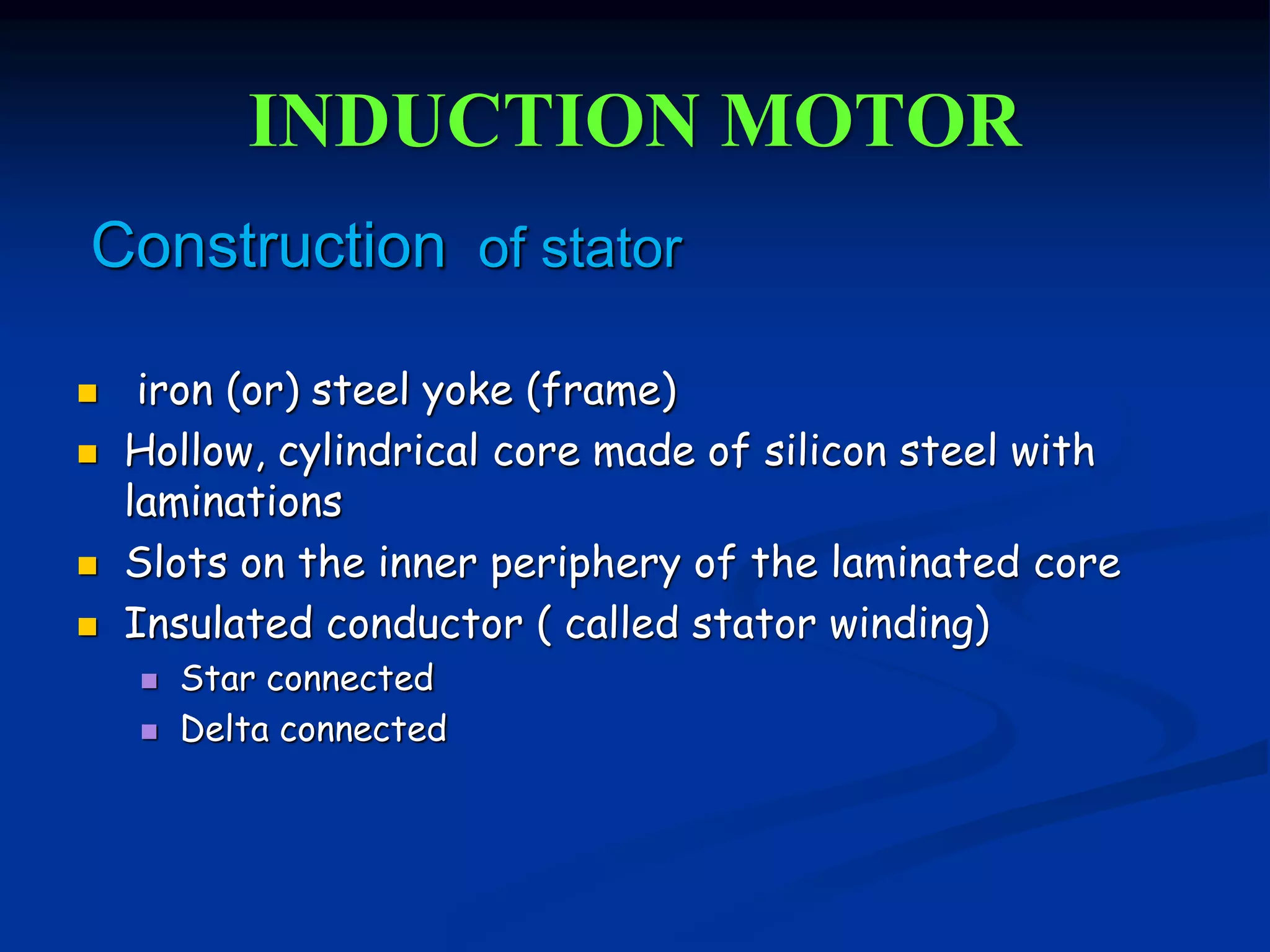 INDUCTION MOTOR

Construction of stator

- iron (or) steel yoke (frame)
- Hollow, cylindrical core made of silicon steel with laminations
- Slots on the inner periphery of the laminated core
- Insulated conductor ( called stator winding)
  - Star connected
  - Delta connected